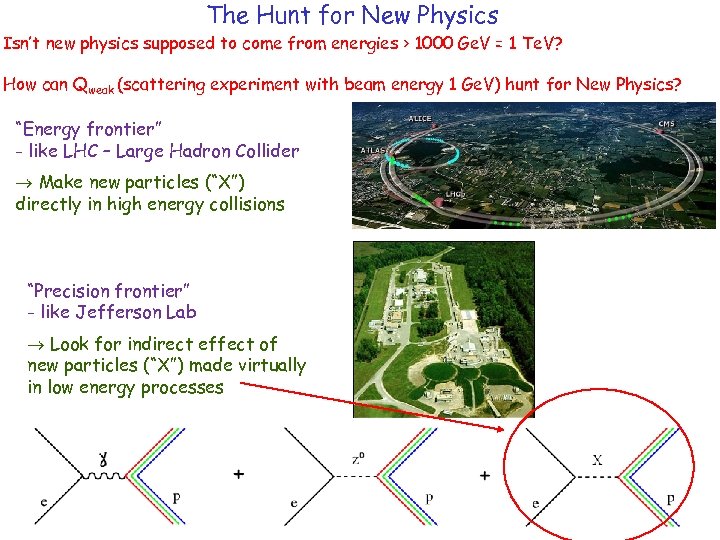 The Hunt for New Physics

Isn't new physics supposed to come from energies > 1000 GeV = 1 TeV?

How can $Q_{weak}$ (scattering experiment with beam energy 1 GeV) hunt for New Physics?

"Energy frontier"
- like LHC – Large Hadron Collider

→ Make new particles ("X") directly in high energy collisions

ALICE
CMS
ATLAS
LHCb

"Precision frontier"
- like Jefferson Lab

→ Look for indirect effect of new particles ("X") made virtually in low energy processes

$\gamma$
e
p
+
$Z^0$
e
p
+
X
e
p